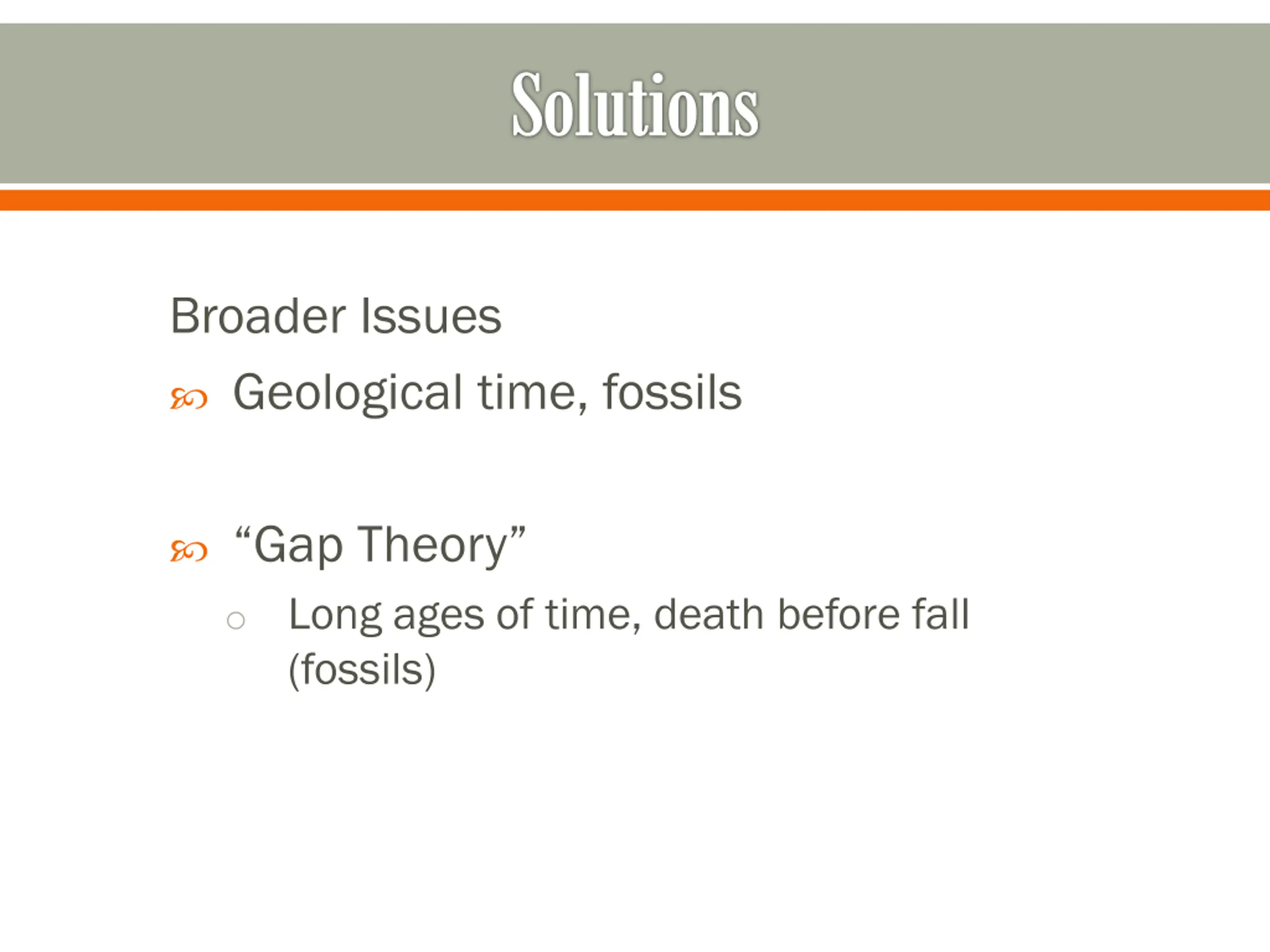 Solutions

Broader Issues

Geological time, fossils

“Gap Theory”

Long ages of time, death before fall (fossils)